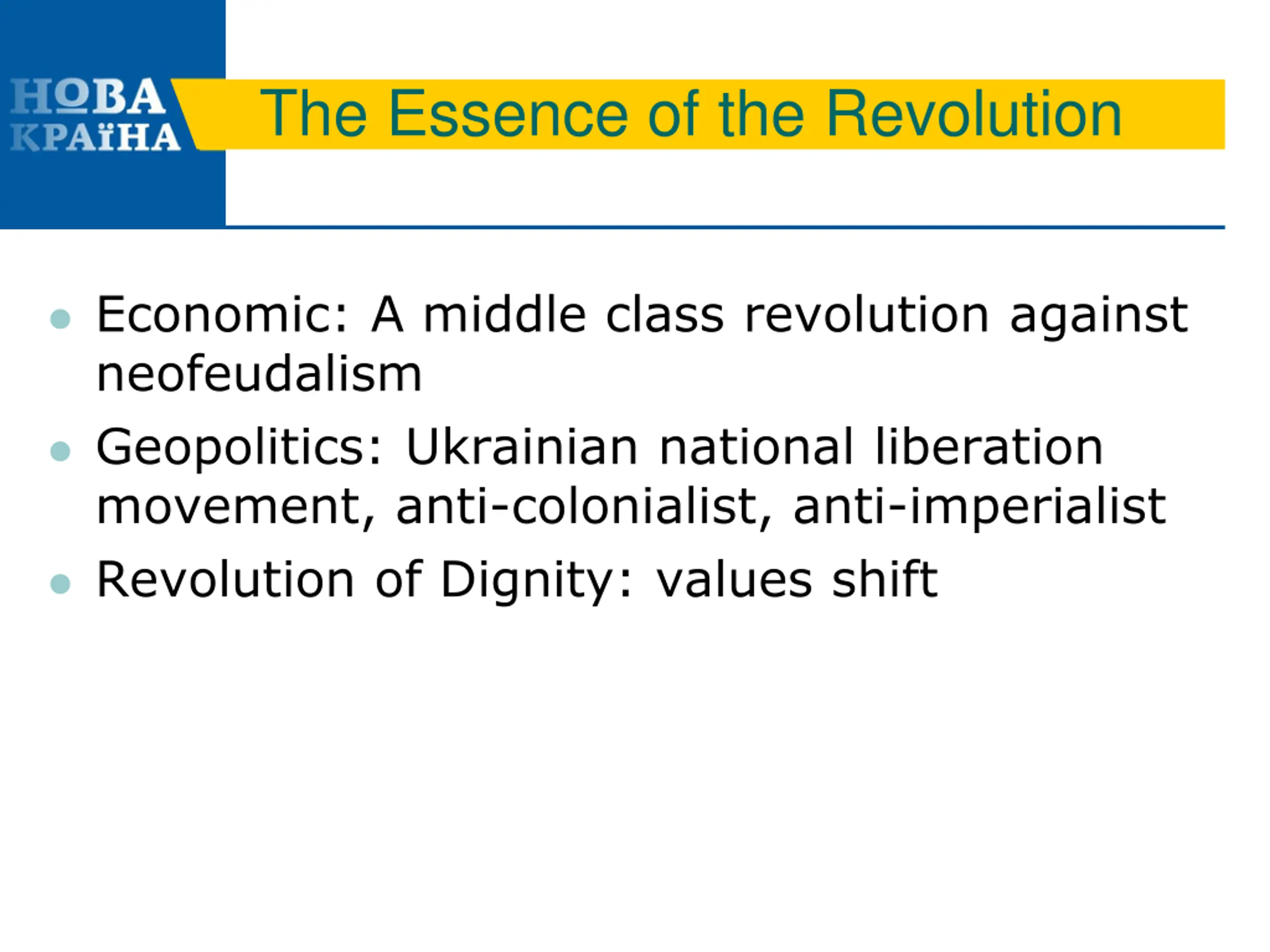 НОВА КРАЇНА

The Essence of the Revolution

- Economic: A middle class revolution against neofeudalism
- Geopolitics: Ukrainian national liberation movement, anti-colonialist, anti-imperialist
- Revolution of Dignity: values shift